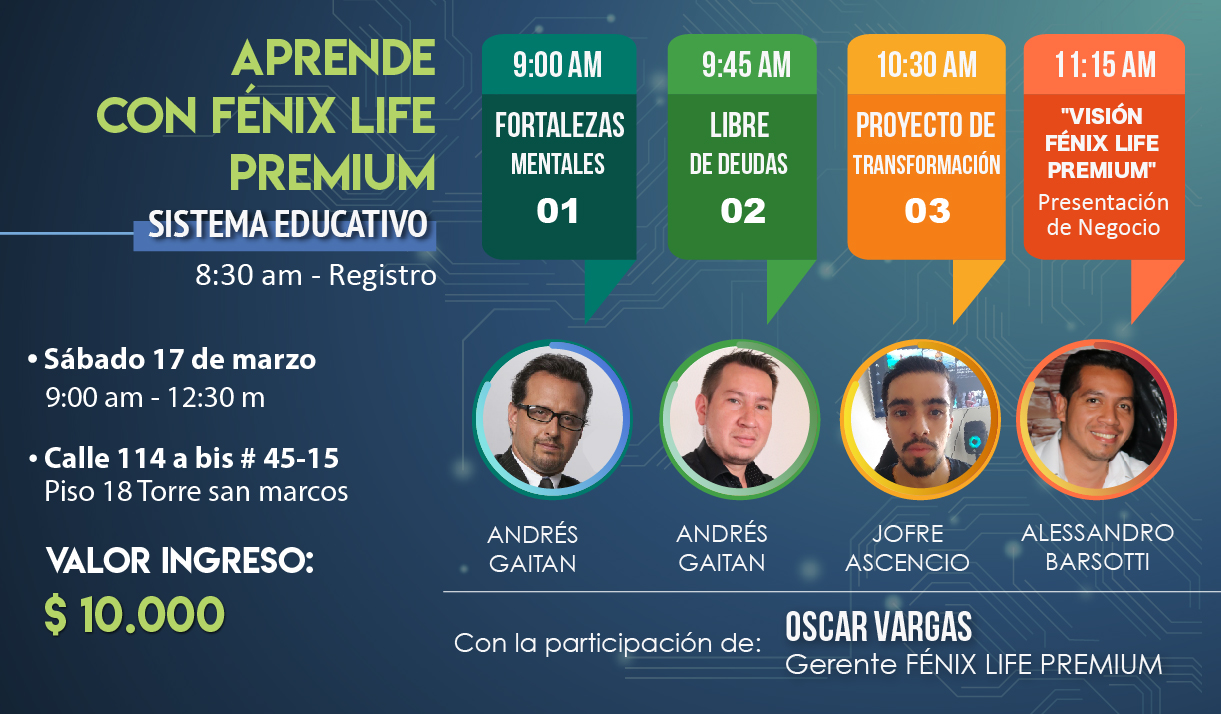 APRENDE CON FÉNIX LIFE PREMIUM
SISTEMA EDUCATIVO
8:30 am - Registro

• Sábado 17 de marzo
9:00 am - 12:30 m

• Calle 114 a bis # 45-15
Piso 18 Torre san marcos

VALOR INGRESO:
$ 10.000

9:00 AM
FORTALEZAS MENTALES
01

9:45 AM
LIBRE DE DEUDAS
02

10:30 AM
PROYECTO DE TRANSFORMACIÓN
03

11:15 AM
"VISIÓN FÉNIX LIFE PREMIUM"
Presentación de Negocio

ANDRÉS GAITAN

ANDRÉS GAITAN

JOFRE ASCENCIO

ALESSANDRO BARSOTTI

Con la participación de: OSCAR VARGAS
Gerente FÉNIX LIFE PREMIUM